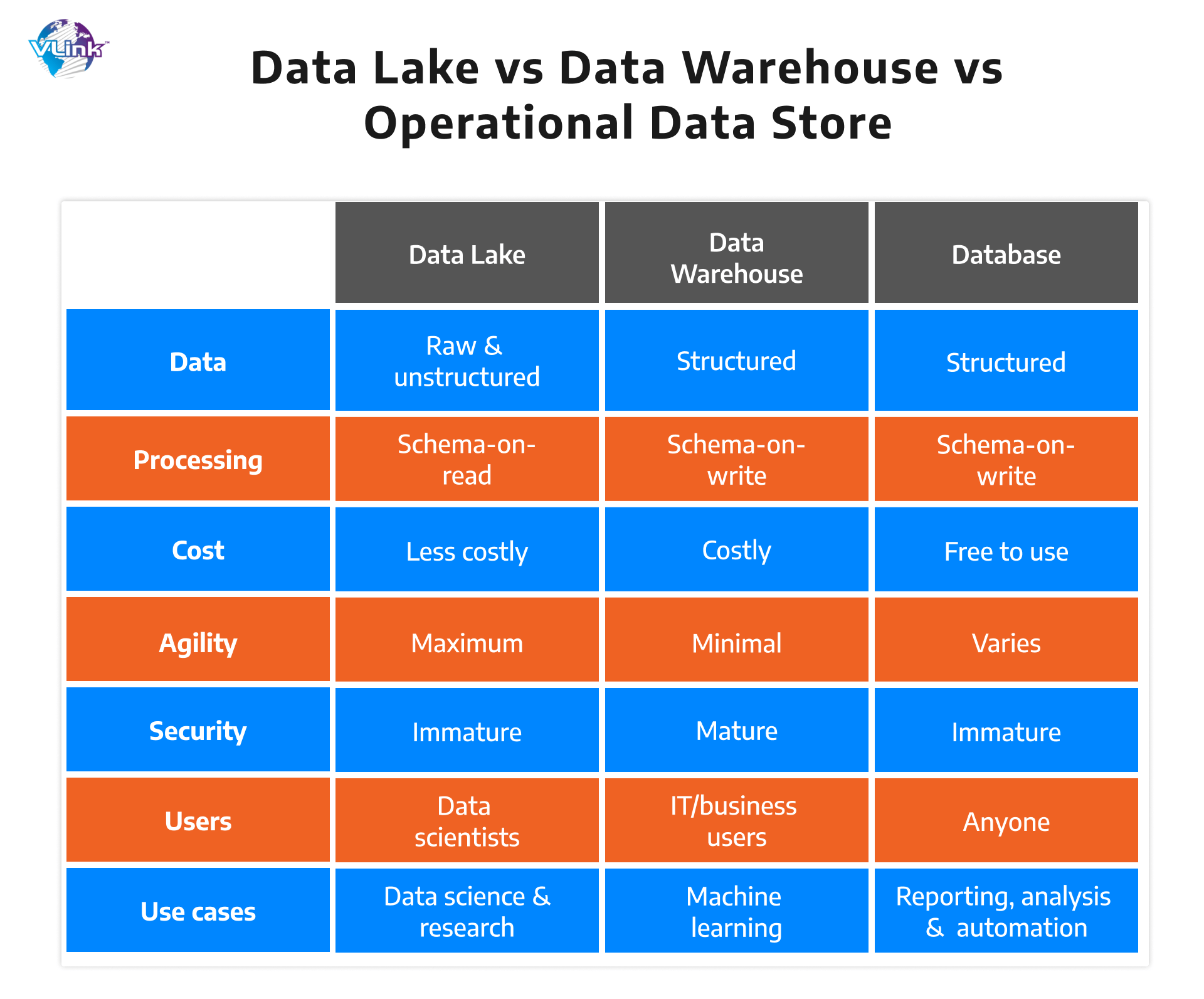 VLink™

Data Lake vs Data Warehouse vs Operational Data Store

| | Data Lake | Data Warehouse | Database |
|---|---|---|---|
| Data | Raw & unstructured | Structured | Structured |
| Processing | Schema-on-read | Schema-on-write | Schema-on-write |
| Cost | Less costly | Costly | Free to use |
| Agility | Maximum | Minimal | Varies |
| Security | Immature | Mature | Immature |
| Users | Data scientists | IT/business users | Anyone |
| Use cases | Data science & research | Machine learning | Reporting, analysis & automation |